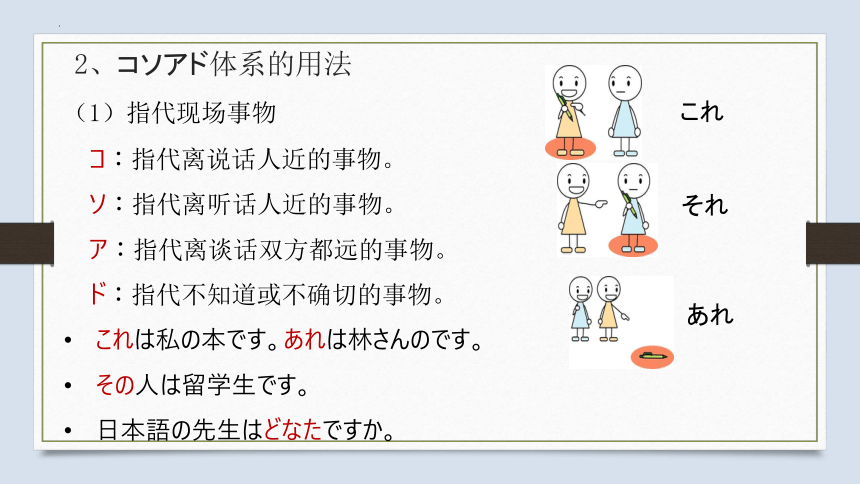 2、コソアド体系的用法

（1）指代现场事物

コ：指代离说话人近的事物。

ソ：指代离听话人近的事物。

ア：指代离谈话双方都远的事物。

ド：指代不知道或不确切的事物。

• これは私の本です。あれは林さんのです。

• その人は留学生です。

• 日本語の先生はどなたですか。

これ

それ

あれ